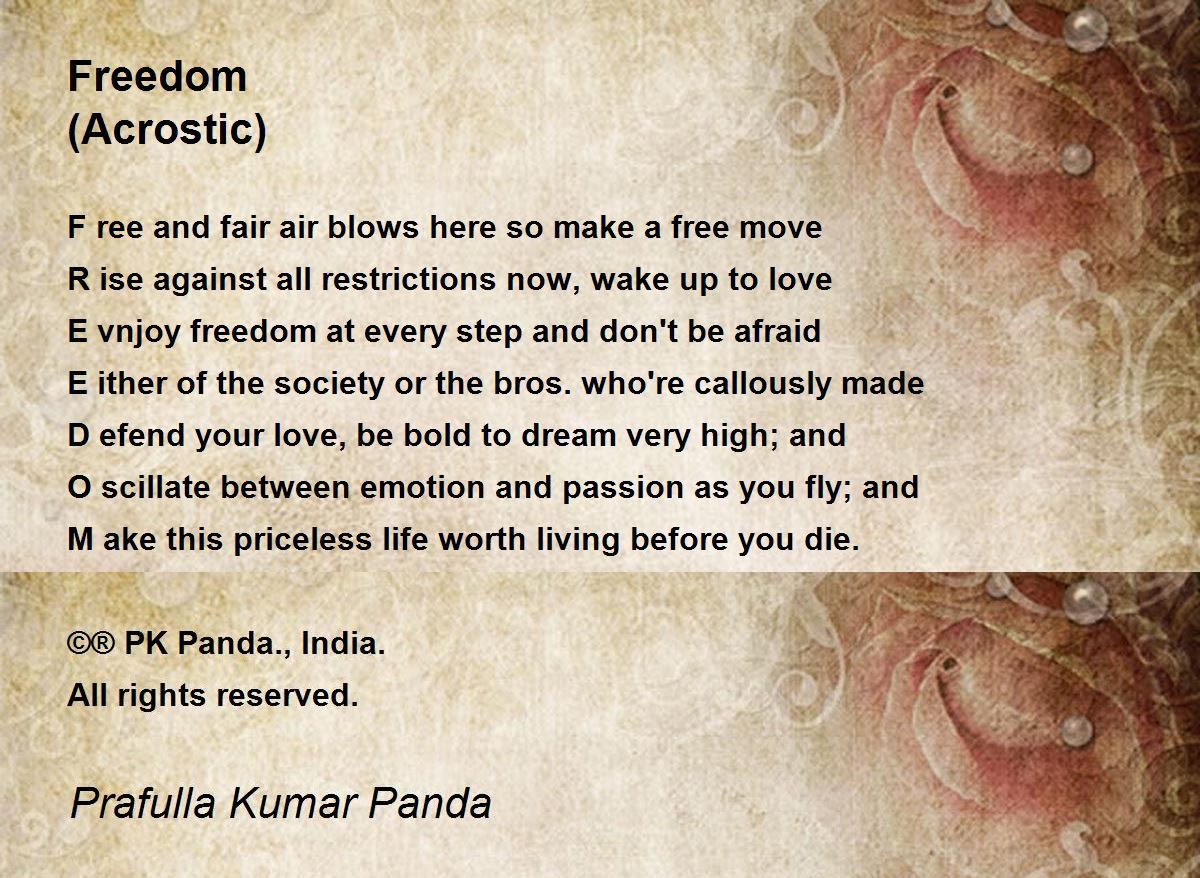 Freedom
(Acrostic)

F ree and fair air blows here so make a free move
R ise against all restrictions now, wake up to love
E vnjoy freedom at every step and don't be afraid
E ither of the society or the bros. who're callously made
D efend your love, be bold to dream very high; and
O scillate between emotion and passion as you fly; and
M ake this priceless life worth living before you die.

©® PK Panda., India.
All rights reserved.

Prafulla Kumar Panda